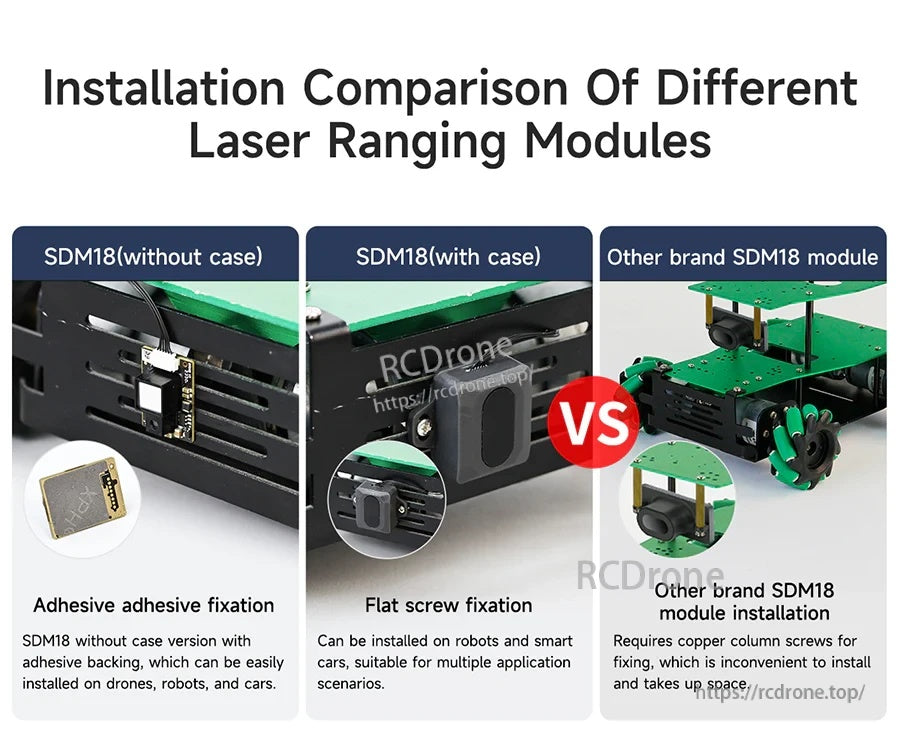 Installation Comparison Of Different Laser Ranging Modules

SDM18(without case)

Adhesive adhesive fixation

SDM18 without case version with adhesive backing, which can be easily installed on drones, robots, and cars.

SDM18(with case)

RCDrone
https://rcdrone.top/

Flat screw fixation

Can be installed on robots and smart cars, suitable for multiple application scenarios.

VS

Other brand SDM18 module

RCDrone

Other brand SDM18 module installation

Requires copper column screws for fixing, which is inconvenient to install and takes up space.

https://rcdrone.top/